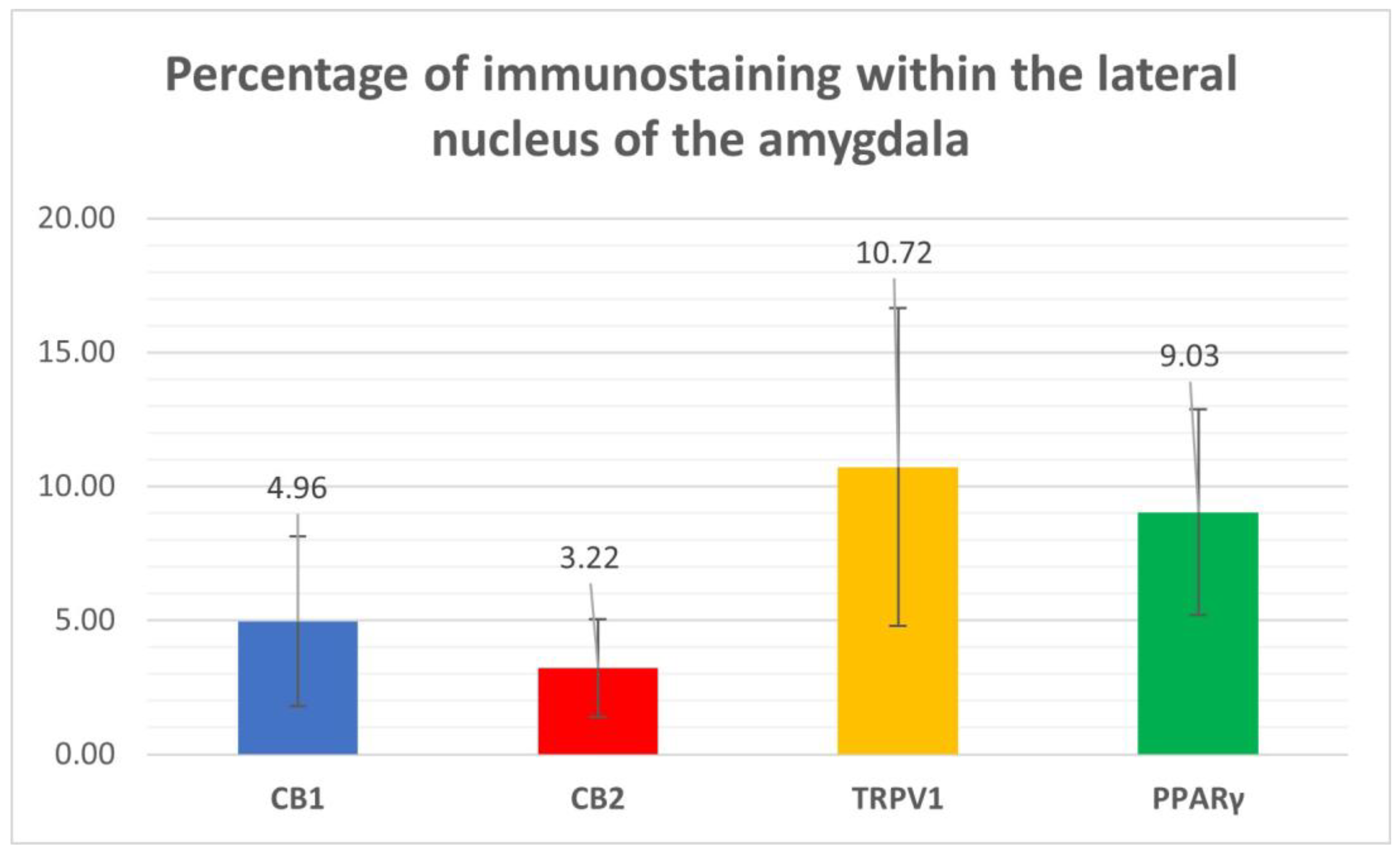 Percentage of immunostaining within the lateral nucleus of the amygdala

20.00
15.00
10.00
5.00
0.00

4.96
3.22
10.72
9.03

CB1
CB2
TRPV1
PPARγ